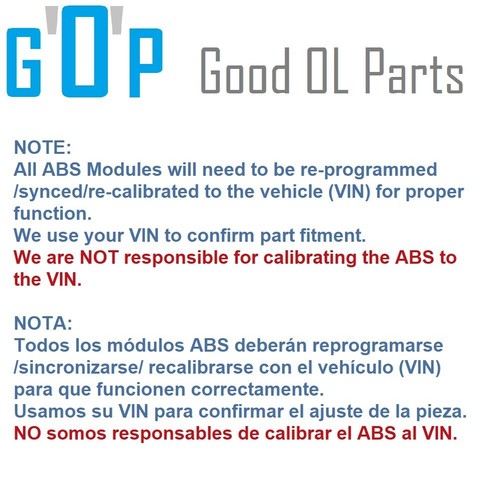 G'O'P Good OL Parts

NOTE:
All ABS Modules will need to be re-programmed /synced/re-calibrated to the vehicle (VIN) for proper function.
We use your VIN to confirm part fitment.
We are NOT responsible for calibrating the ABS to the VIN.

NOTA:
Todos los módulos ABS deberán reprogramarse /sincronizarse/ recalibrarse con el vehículo (VIN) para que funcionen correctamente.
Usamos su VIN para confirmar el ajuste de la pieza.
NO somos responsables de calibrar el ABS al VIN.